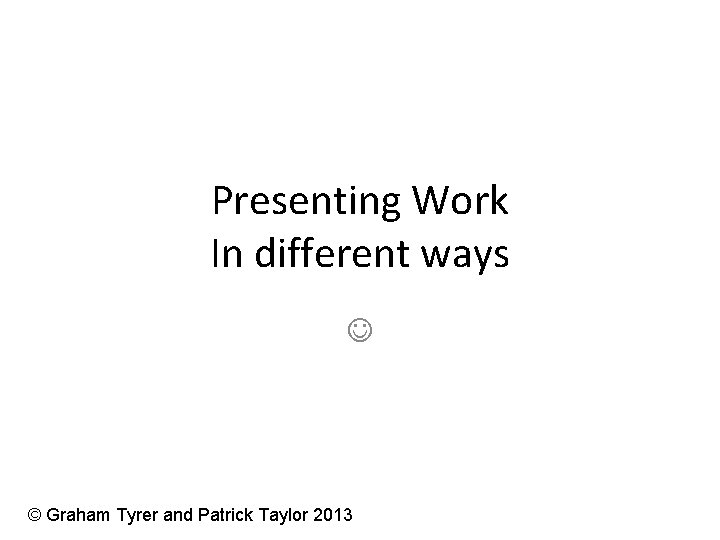 Presenting Work
In different ways

☺

© Graham Tyrer and Patrick Taylor 2013